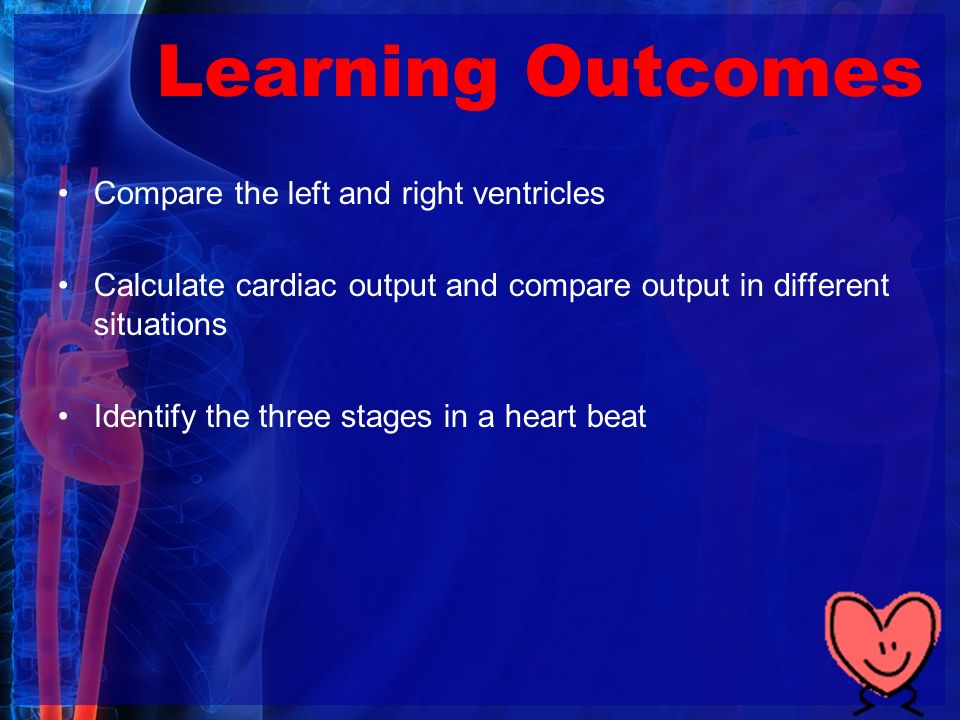 Learning Outcomes

• Compare the left and right ventricles

• Calculate cardiac output and compare output in different situations

• Identify the three stages in a heart beat